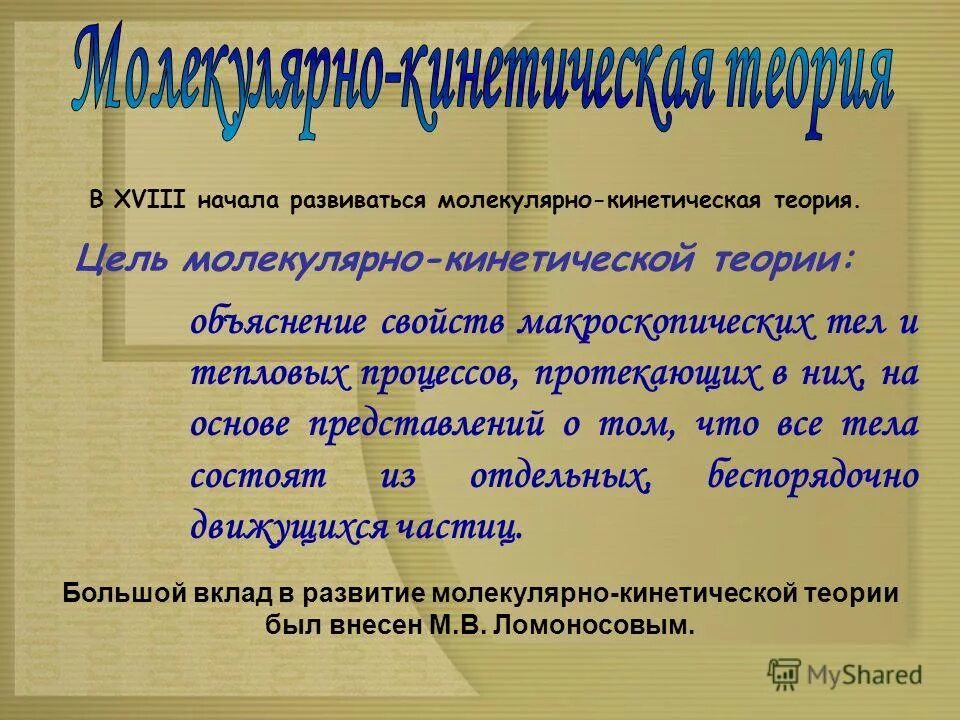 Молекулярно-кинетическая теория

В XVIII начала развиваться молекулярно-кинетическая теория.

Цель молекулярно-кинетической теории:

объяснение свойств макроскопических тел и тепловых процессов, протекающих в них, на основе представлений о том, что все тела состоят из отдельных, беспорядочно движущихся частиц.

Большой вклад в развитие молекулярно-кинетической теории был внесен М.В. Ломоносовым.

MyShared